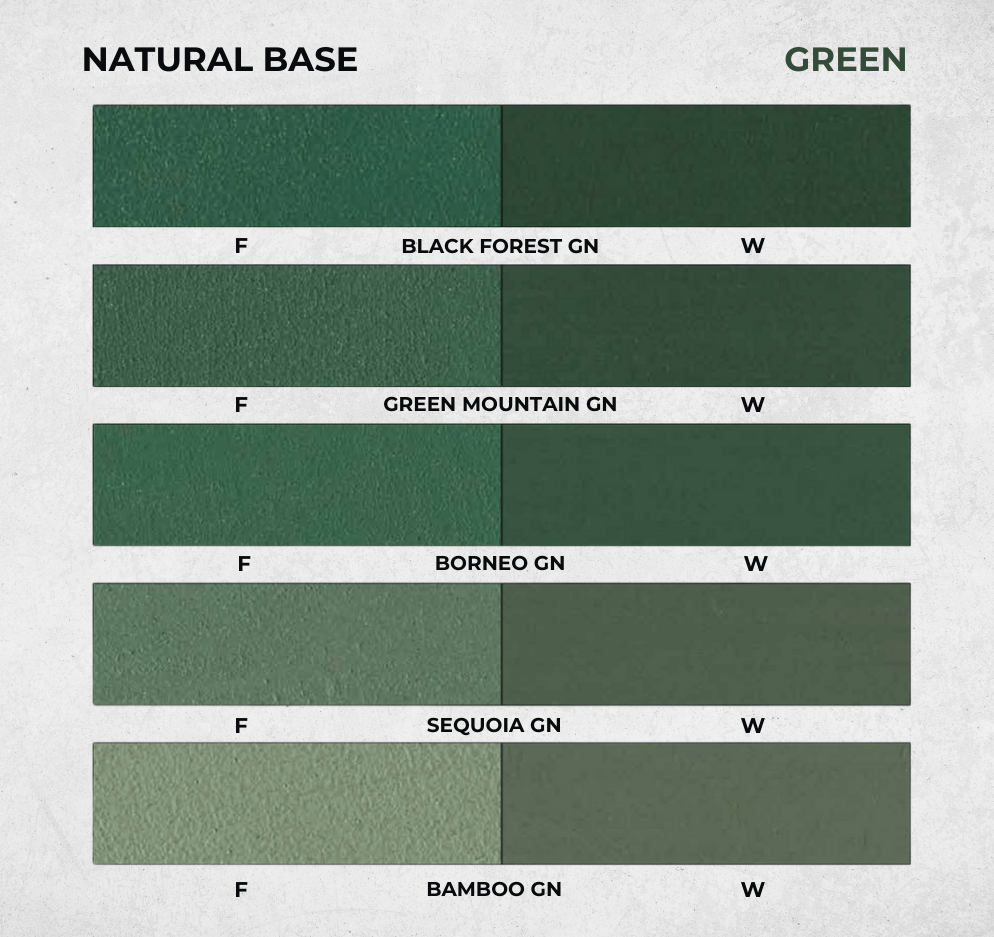 NATURAL BASE

GREEN

F BLACK FOREST GN W

F GREEN MOUNTAIN GN W

F BORNEO GN W

F SEQUOIA GN W

F BAMBOO GN W